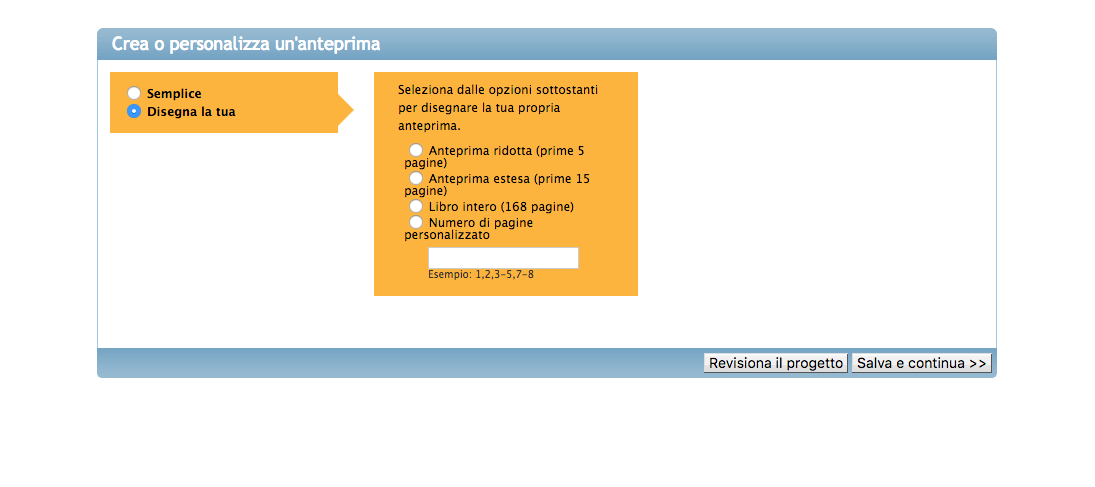 Crea o personalizza un'anteprima

Semplice
Disegna la tua

Seleziona dalle opzioni sottostanti per disegnare la tua propria anteprima.

Anteprima ridotta (prime 5 pagine)
Anteprima estesa (prime 15 pagine)
Libro intero (168 pagine)
Numero di pagine personalizzato

Esempio: 1,2,3-5,7-8

Revisiona il progetto
Salva e continua >>